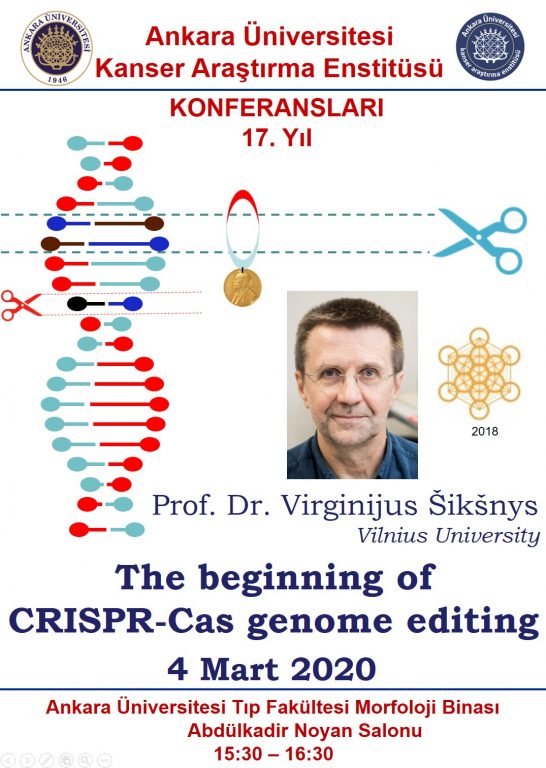 ANKARA ÜNİVERSİTESİ
1946

Ankara Üniversitesi
Kanser Araştırma Enstitüsü

Ankara Üniversitesi
Kanser araştırma enstitüsü

KONFERANSLARI
17. Yıl

2018

Prof. Dr. Virginijus Šikšnys
Vilnius University

The beginning of
CRISPR-Cas genome editing
4 Mart 2020

Ankara Üniversitesi Tıp Fakültesi Morfoloji Binası
Abdülkadir Noyan Salonu
15:30 – 16:30